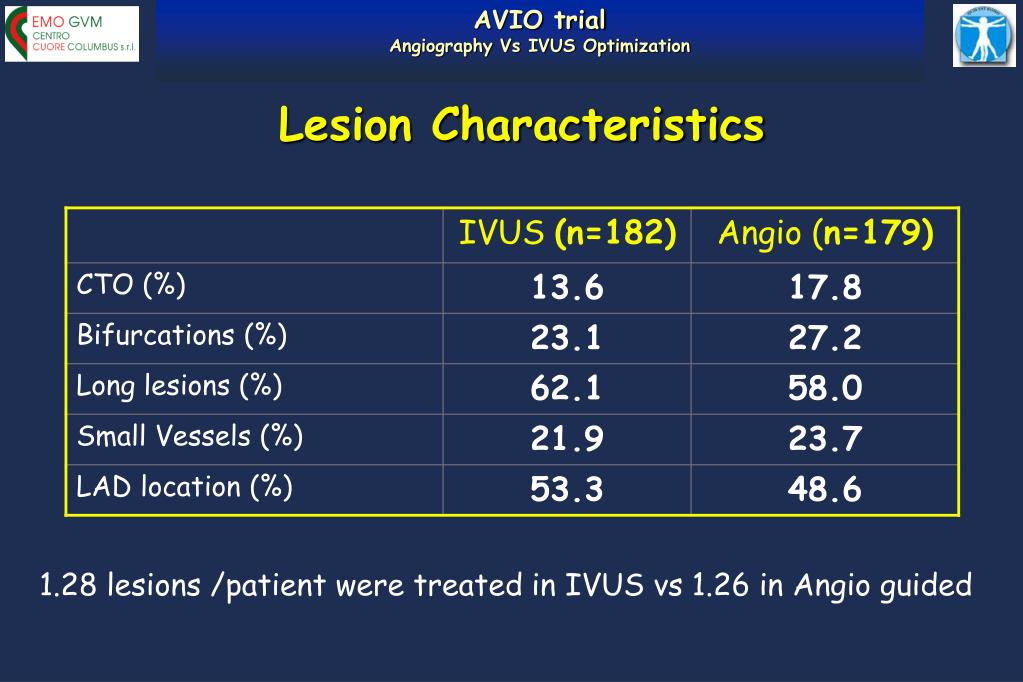 EMO GVM
CENTRO
CUORE COLUMBUS s.r.l.

AVIO trial
Angiography Vs IVUS Optimization

Lesion Characteristics

| | IVUS (n=182) | Angio (n=179) |
|---|---|---|
| CTO (%) | 13.6 | 17.8 |
| Bifurcations (%) | 23.1 | 27.2 |
| Long lesions (%) | 62.1 | 58.0 |
| Small Vessels (%) | 21.9 | 23.7 |
| LAD location (%) | 53.3 | 48.6 |

1.28 lesions /patient were treated in IVUS vs 1.26 in Angio guided